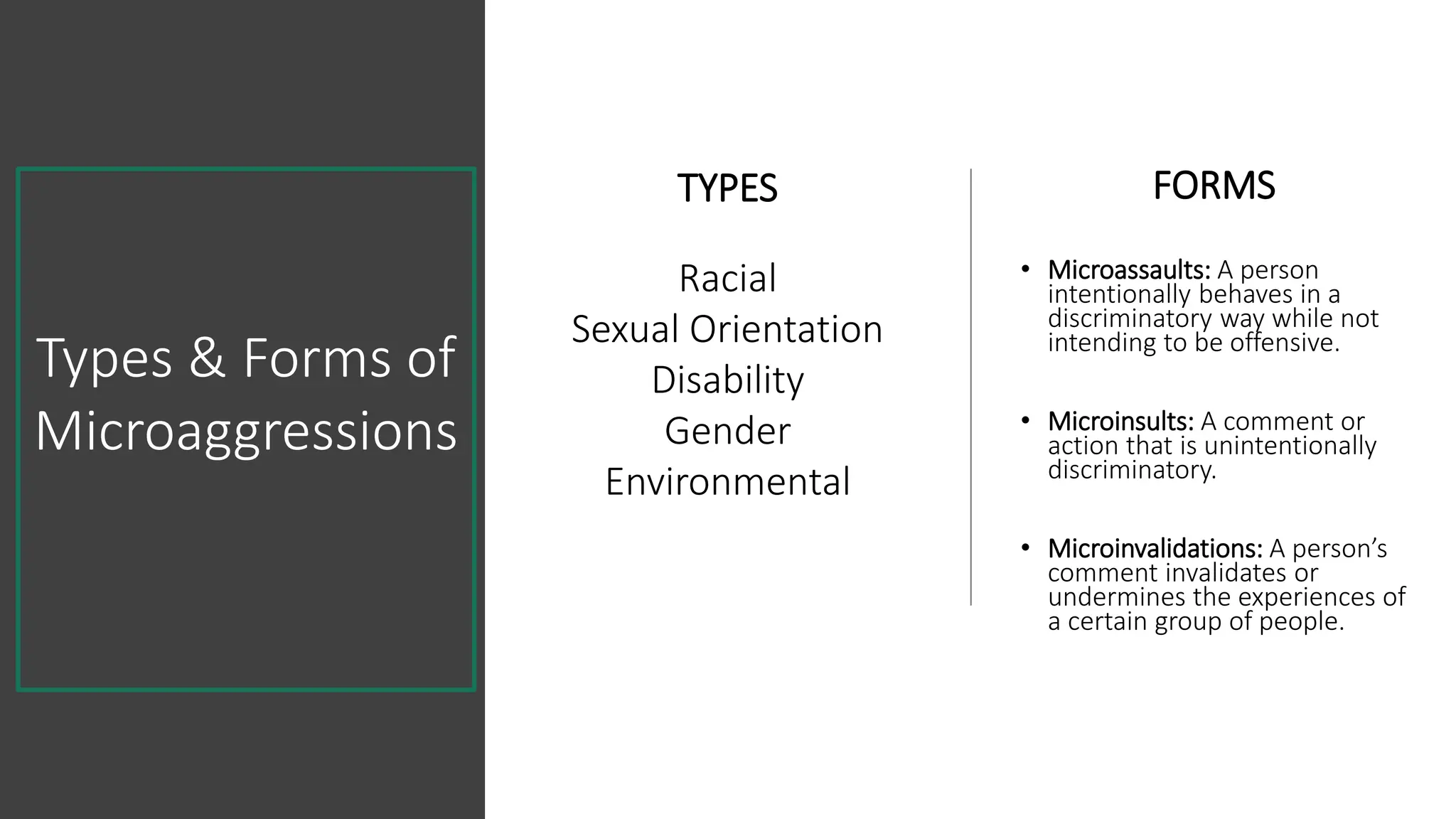 Types & Forms of Microaggressions

TYPES

Racial
Sexual Orientation
Disability
Gender
Environmental

FORMS

• Microassaults: A person intentionally behaves in a discriminatory way while not intending to be offensive.

• Microinsults: A comment or action that is unintentionally discriminatory.

• Microinvalidations: A person's comment invalidates or undermines the experiences of a certain group of people.